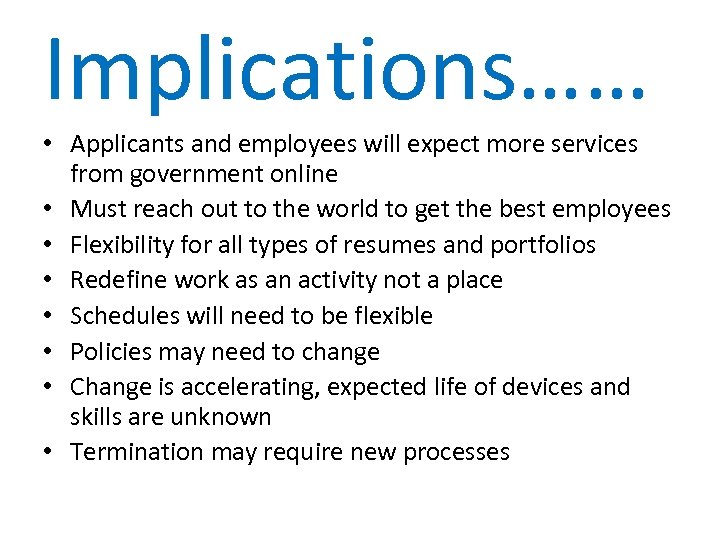 Implications……

• Applicants and employees will expect more services from government online
• Must reach out to the world to get the best employees
• Flexibility for all types of resumes and portfolios
• Redefine work as an activity not a place
• Schedules will need to be flexible
• Policies may need to change
• Change is accelerating, expected life of devices and skills are unknown
• Termination may require new processes